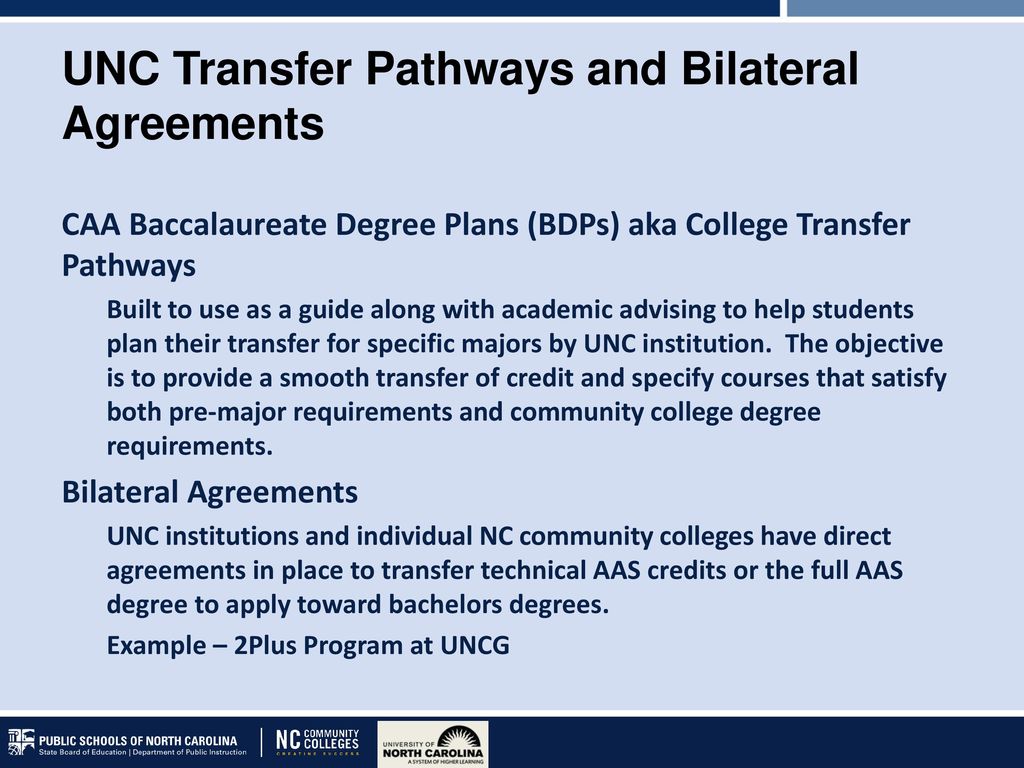 UNC Transfer Pathways and Bilateral Agreements

CAA Baccalaureate Degree Plans (BDPs) aka College Transfer Pathways

Built to use as a guide along with academic advising to help students plan their transfer for specific majors by UNC institution. The objective is to provide a smooth transfer of credit and specify courses that satisfy both pre-major requirements and community college degree requirements.

Bilateral Agreements

UNC institutions and individual NC community colleges have direct agreements in place to transfer technical AAS credits or the full AAS degree to apply toward bachelors degrees.

Example – 2Plus Program at UNCG

PUBLIC SCHOOLS OF NORTH CAROLINA
State Board of Education | Department of Public Instruction

NC COMMUNITY COLLEGES
CREATING SUCCESS

UNIVERSITY OF NORTH CAROLINA
A SYSTEM OF HIGHER LEARNING